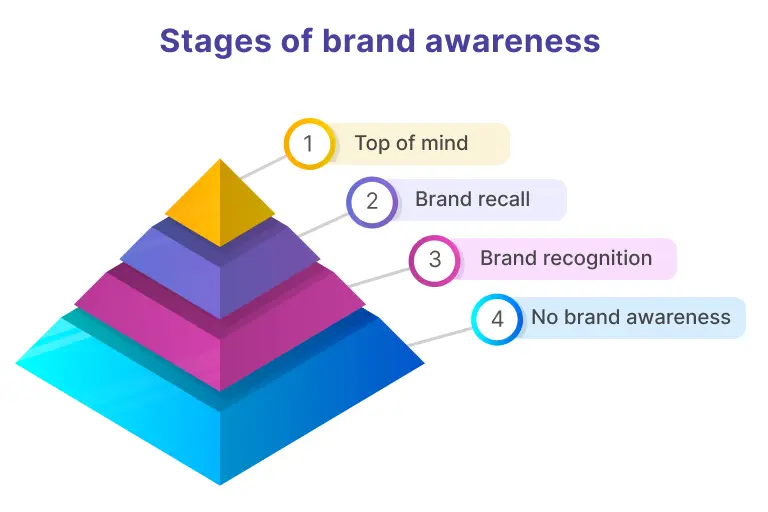 Stages of brand awareness

1 Top of mind

2 Brand recall

3 Brand recognition

4 No brand awareness